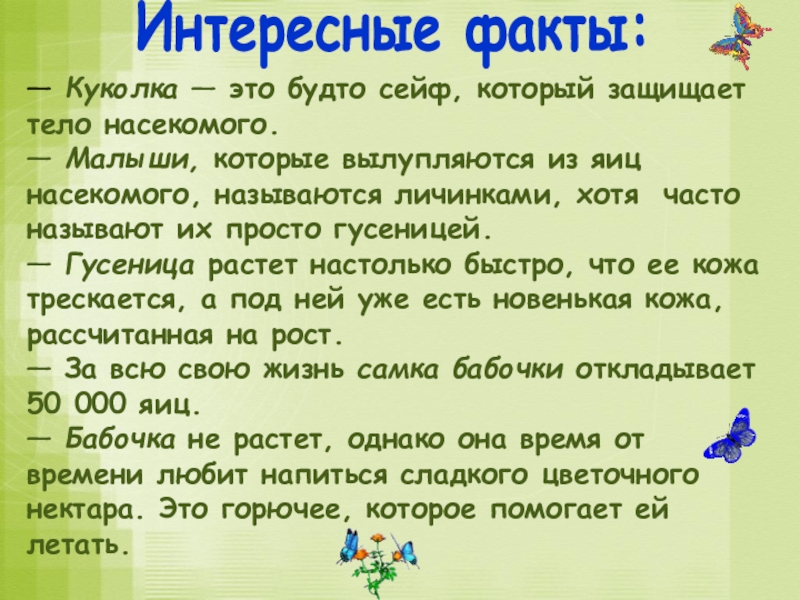 Интересные факты:

— Куколка — это будто сейф, который защищает тело насекомого.
— Малыши, которые вылупляются из яиц насекомого, называются личинками, хотя часто называют их просто гусеницей.
— Гусеница растет настолько быстро, что ее кожа трескается, а под ней уже есть новенькая кожа, рассчитанная на рост.
— За всю свою жизнь самка бабочки откладывает 50 000 яиц.
— Бабочка не растет, однако она время от времени любит напиться сладкого цветочного нектара. Это горючее, которое помогает ей летать.